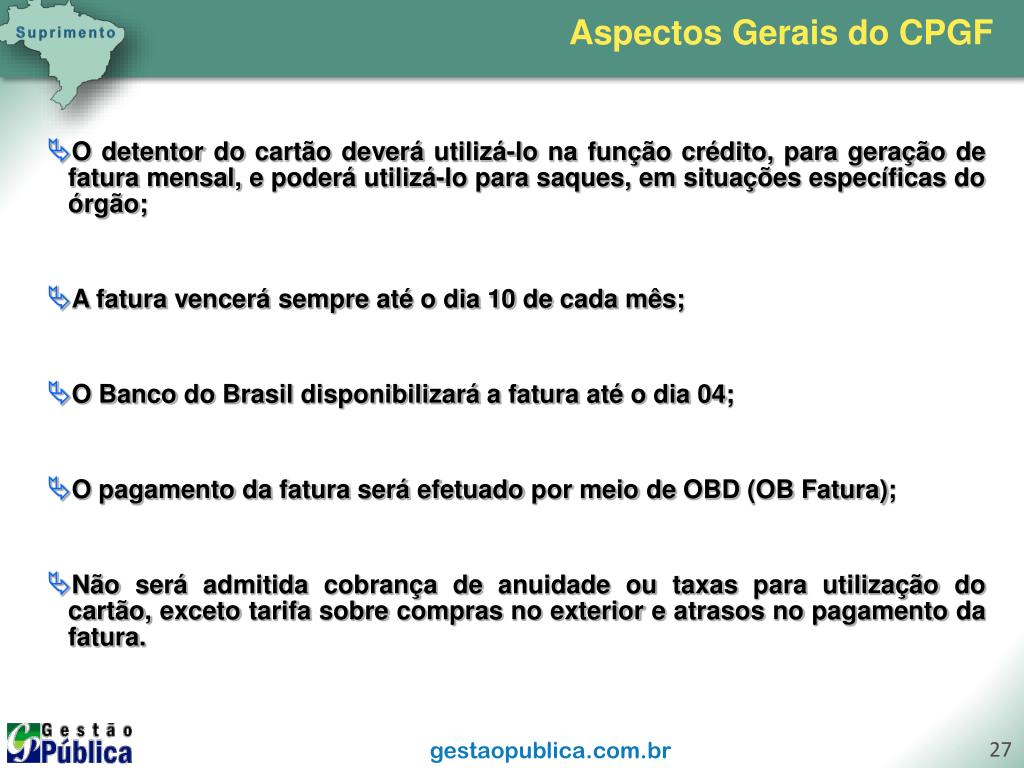 Suprimento

Aspectos Gerais do CPGF

O detentor do cartão deverá utilizá-lo na função crédito, para geração de fatura mensal, e poderá utilizá-lo para saques, em situações específicas do órgão;

A fatura vencerá sempre até o dia 10 de cada mês;

O Banco do Brasil disponibilizará a fatura até o dia 04;

O pagamento da fatura será efetuado por meio de OBD (OB Fatura);

Não será admitida cobrança de anuidade ou taxas para utilização do cartão, exceto tarifa sobre compras no exterior e atrasos no pagamento da fatura.

Gestão Pública

gestaopublica.com.br

27